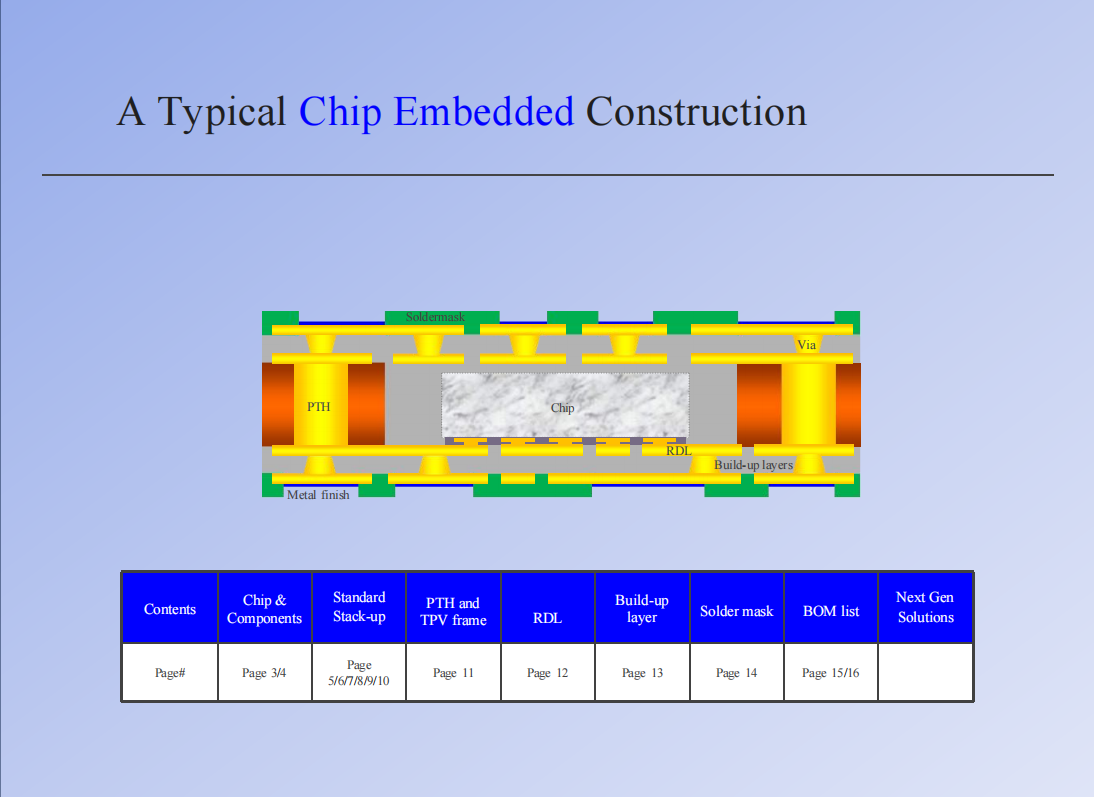 A Typical Chip Embedded Construction

Soldermask

Via

PTH

Chip

RDL

Build-up layers

Metal finish

| Contents | Chip & Components | Standard Stack-up | PTH and TPV frame | RDL | Build-up layer | Solder mask | BOM list | Next Gen Solutions |
|---|---|---|---|---|---|---|---|---|
| Page# | Page 3/4 | Page 5/6/7/8/9/10 | Page 11 | Page 12 | Page 13 | Page 14 | Page 15/16 | |